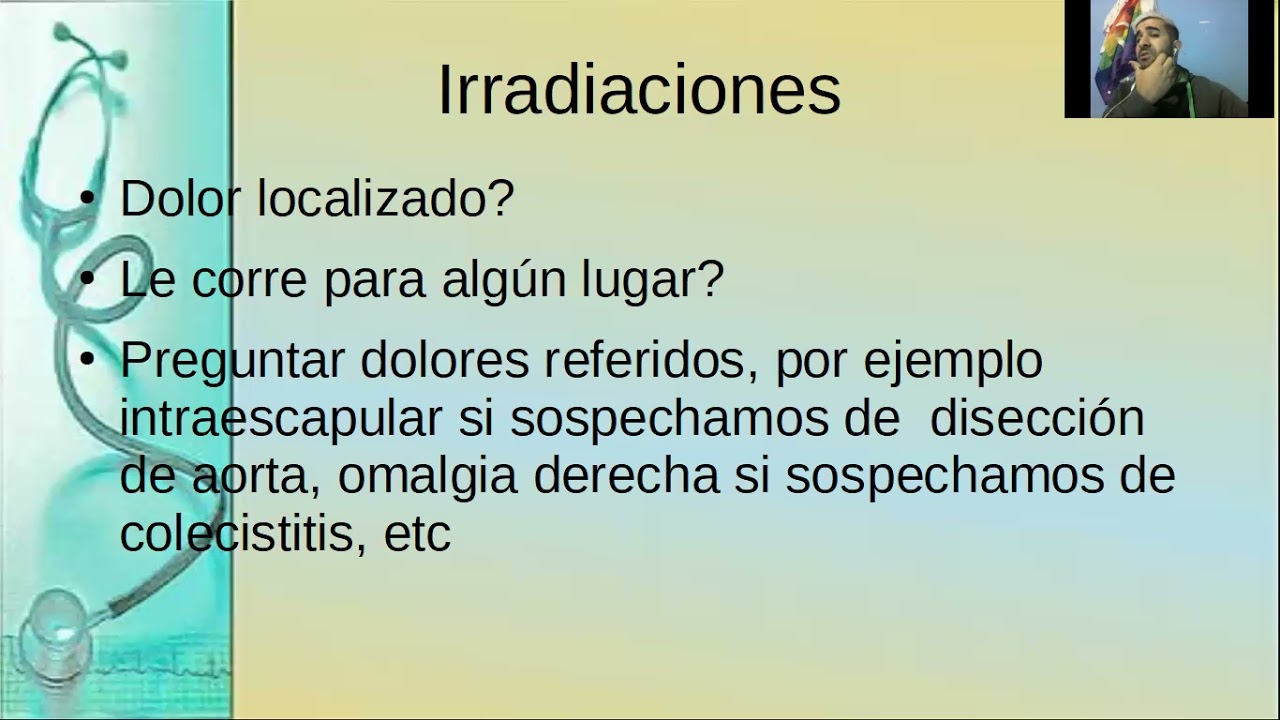 Irradiaciones

• Dolor localizado?
• Le corre para algún lugar?
• Preguntar dolores referidos, por ejemplo intraescapular si sospechamos de disección de aorta, omalgia derecha si sospechamos de colecistitis, etc